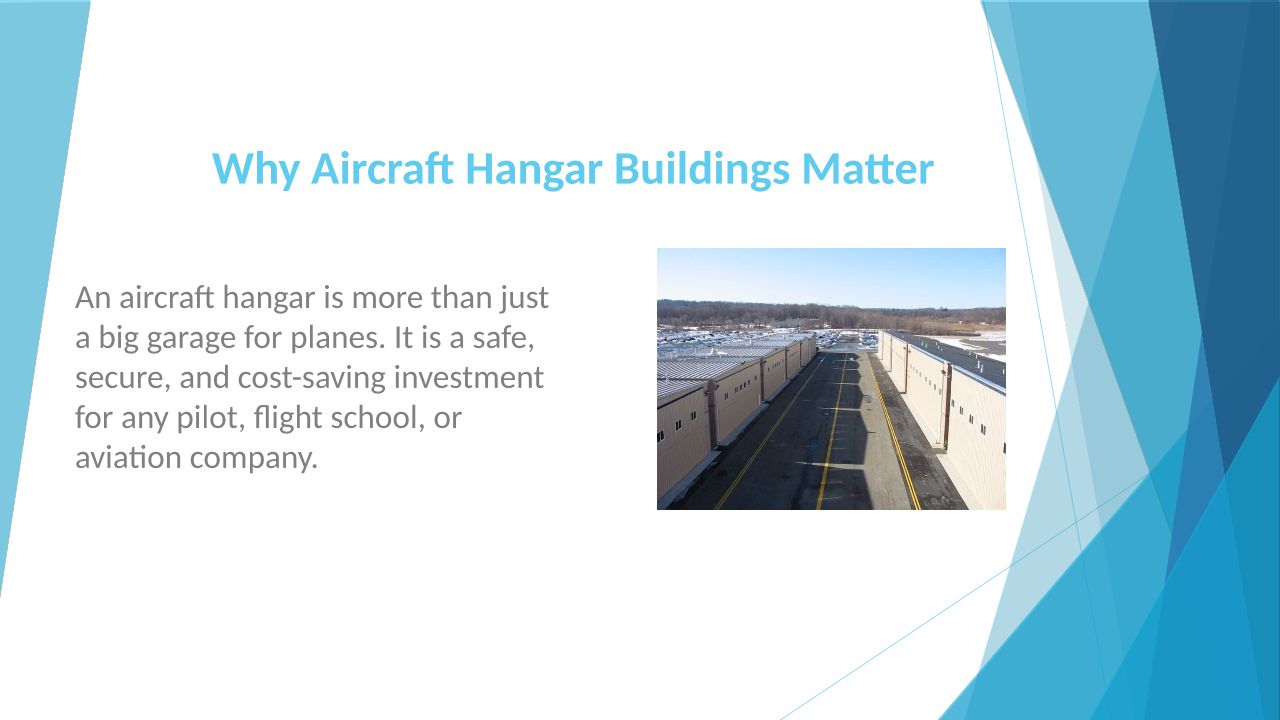 Why Aircraft Hangar Buildings Matter

An aircraft hangar is more than just a big garage for planes. It is a safe, secure, and cost-saving investment for any pilot, flight school, or aviation company.